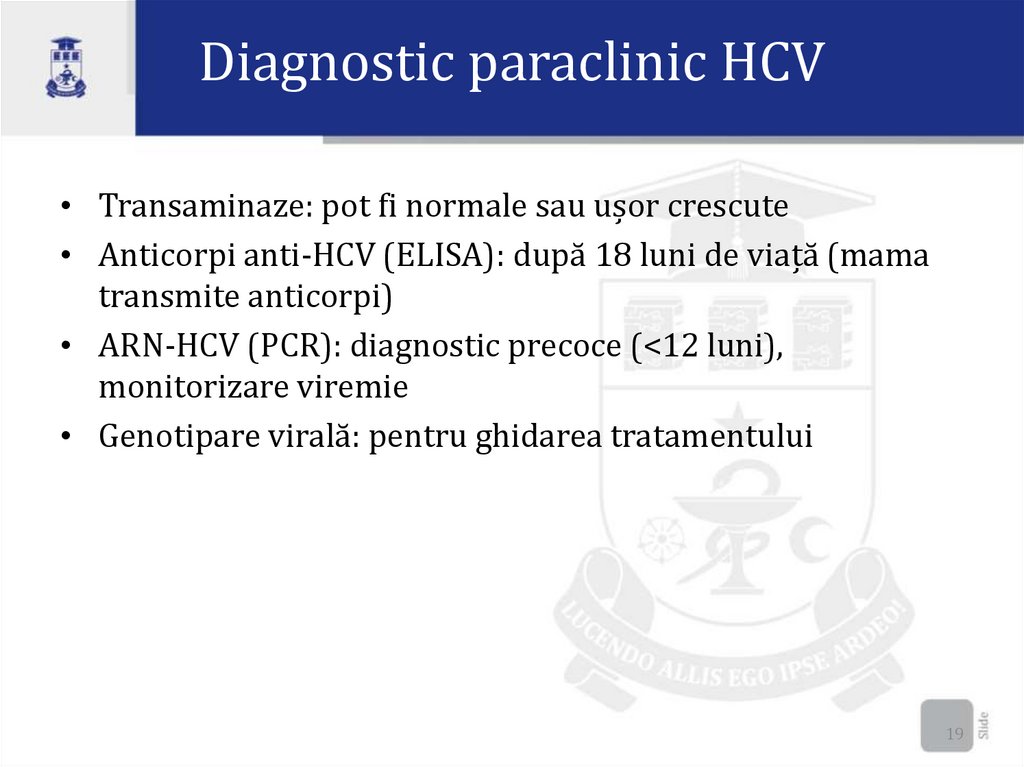 Diagnostic paraclinic HCV

• Transaminaze: pot fi normale sau ușor crescute
• Anticorpi anti-HCV (ELISA): după 18 luni de viață (mama transmite anticorpi)
• ARN-HCV (PCR): diagnostic precoce (<12 luni), monitorizare viremie
• Genotipare virală: pentru ghidarea tratamentului

LUCENDO ALLIS EGO IPSE ARDEO!

19
Slide